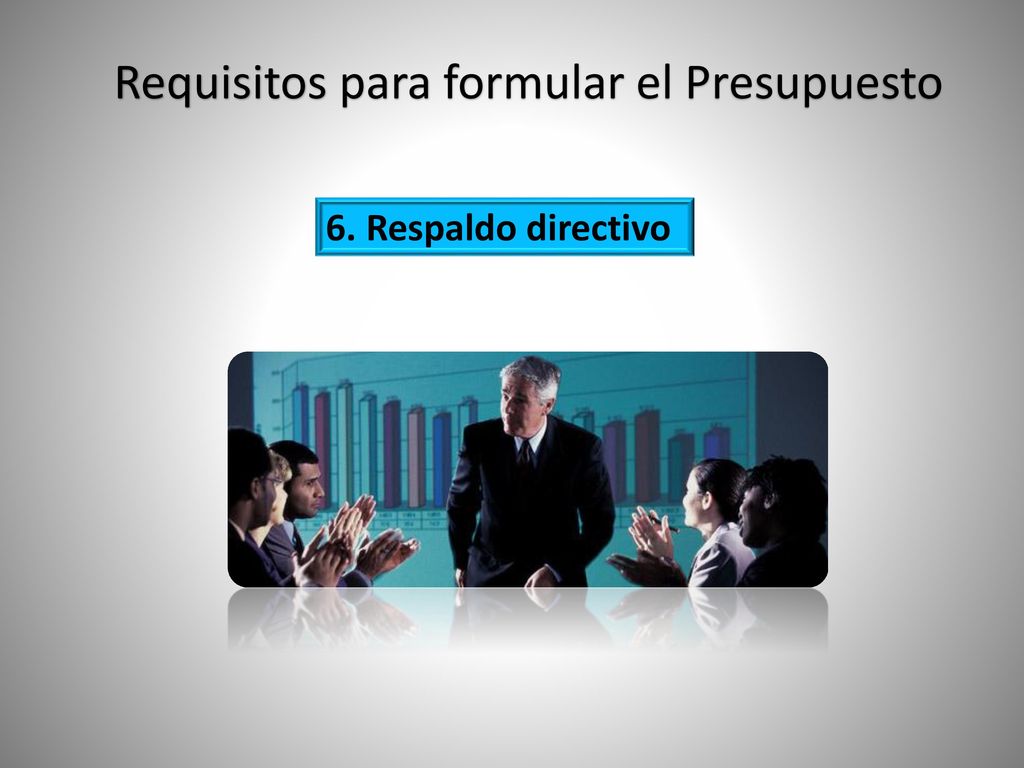 Requisitos para formular el Presupuesto

6. Respaldo directivo